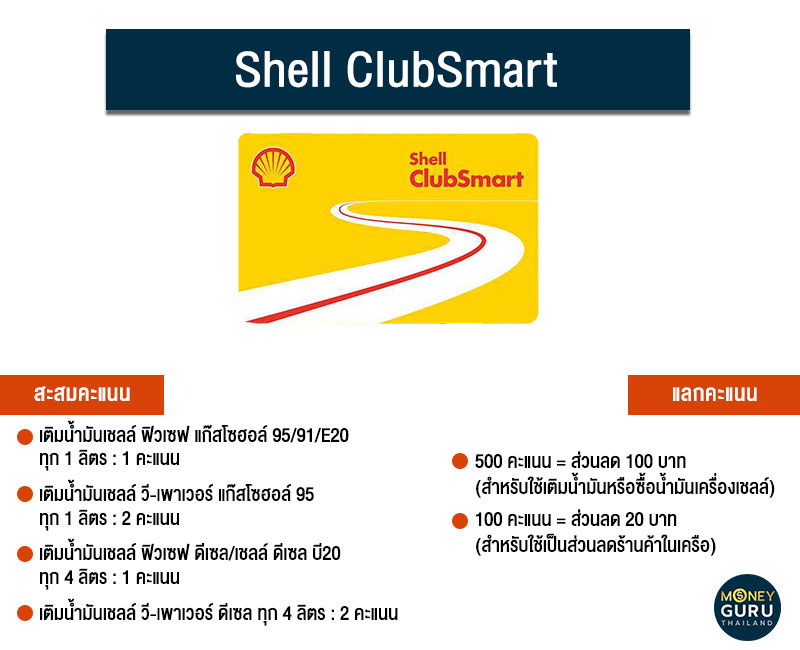 Shell ClubSmart

Shell ClubSmart

สะสมคะแนน

เติมน้ำมันเชลล์ ฟิวเซฟ แก๊สโซฮอล์ 95/91/E20 ทุก 1 ลิตร : 1 คะแนน

เติมน้ำมันเชลล์ วี-เพาเวอร์ แก๊สโซฮอล์ 95 ทุก 1 ลิตร : 2 คะแนน

เติมน้ำมันเชลล์ ฟิวเซฟ ดีเซล/เชลล์ ดีเซล บี20 ทุก 4 ลิตร : 1 คะแนน

เติมน้ำมันเชลล์ วี-เพาเวอร์ ดีเซล ทุก 4 ลิตร : 2 คะแนน

แลกคะแนน

500 คะแนน = ส่วนลด 100 บาท (สำหรับใช้เติมน้ำมันหรือซื้อน้ำมันเครื่องเชลล์)

100 คะแนน = ส่วนลด 20 บาท (สำหรับใช้เป็นส่วนลดร้านค้าในเครือ)

MONEY GURU THAILAND